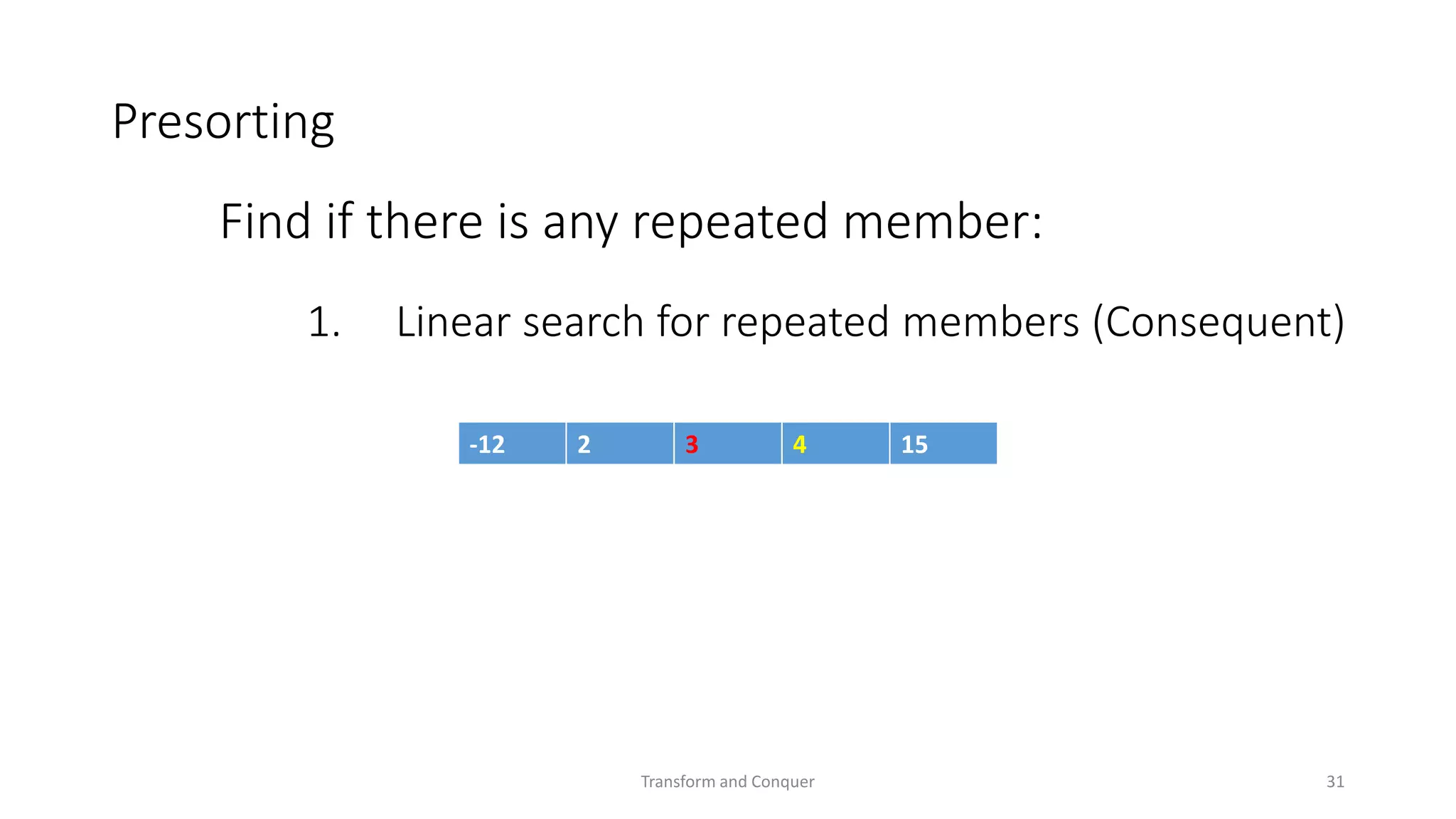 Presorting

Find if there is any repeated member:

1. Linear search for repeated members (Consequent)

| -12 | 2 | 3 | 4 | 15 |
|---|---|---|---|---|

Transform and Conquer

31